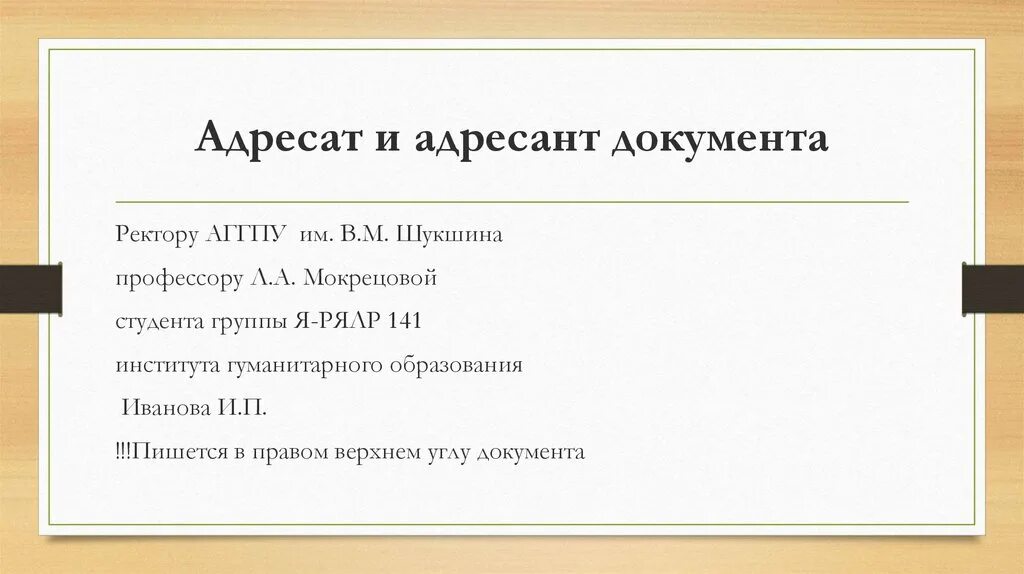 Адресат и адресант документа

Ректору АГГПУ им. В.М. Шукшина

профессору Л.А. Мокрецовой

студента группы Я-РЯЛР 141

института гуманитарного образования

Иванова И.П.

!!!Пишется в правом верхнем углу документа